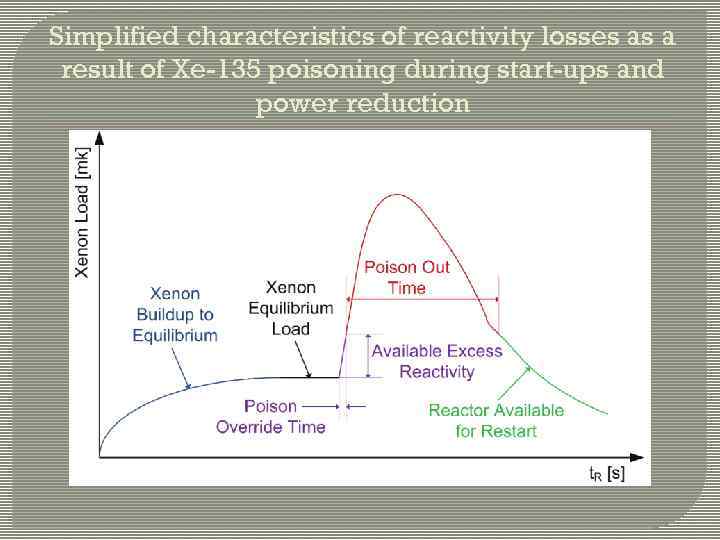 Simplified characteristics of reactivity losses as a result of Xe-135 poisoning during start-ups and power reduction

Xenon Load [mk]

Xenon Buildup to Equilibrium

Xenon Equilibrium Load

Poison Out Time

Available Excess Reactivity

Poison Override Time

Reactor Available for Restart

$t_R$ [s]